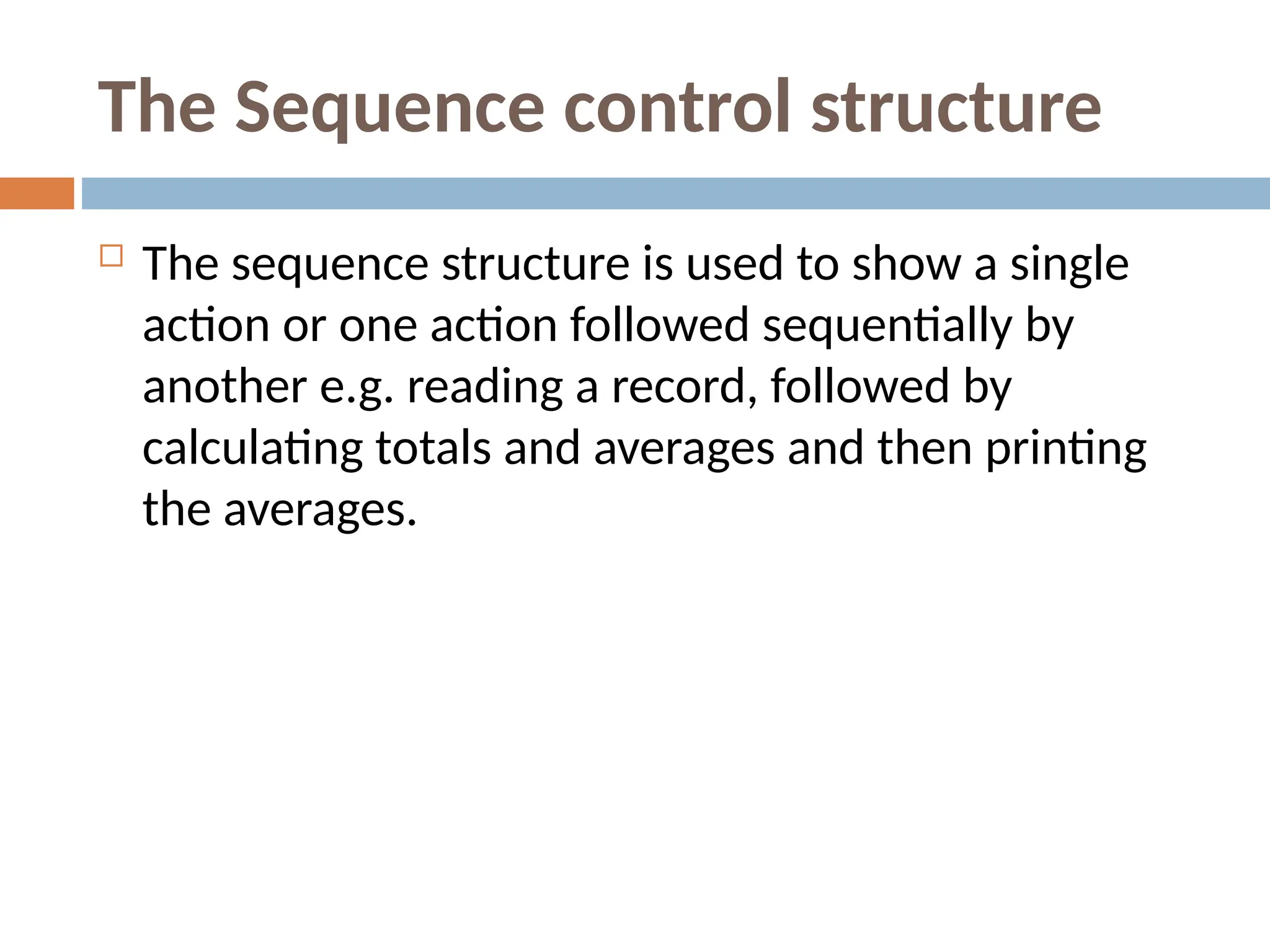 The Sequence control structure

The sequence structure is used to show a single action or one action followed sequentially by another e.g. reading a record, followed by calculating totals and averages and then printing the averages.